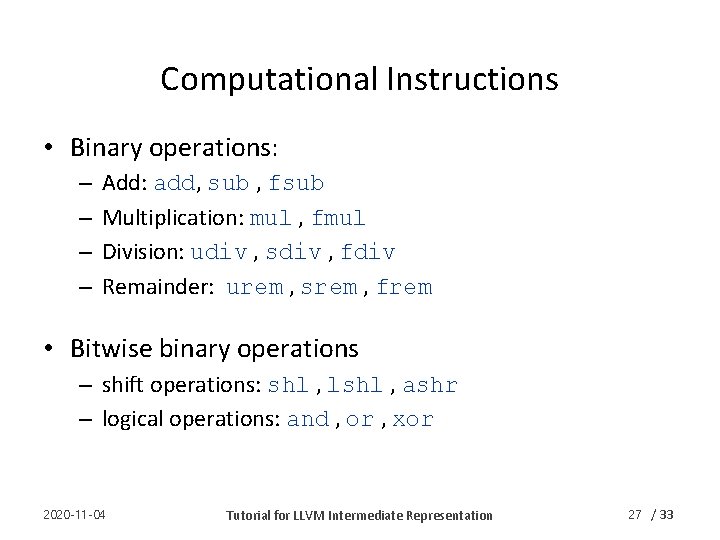 Computational Instructions

• Binary operations:
– Add: add, sub , fsub
– Multiplication: mul , fmul
– Division: udiv , sdiv , fdiv
– Remainder: urem , srem , frem

• Bitwise binary operations
– shift operations: shl , lshl , ashr
– logical operations: and , or , xor

2020-11-04 Tutorial for LLVM Intermediate Representation 27 / 33